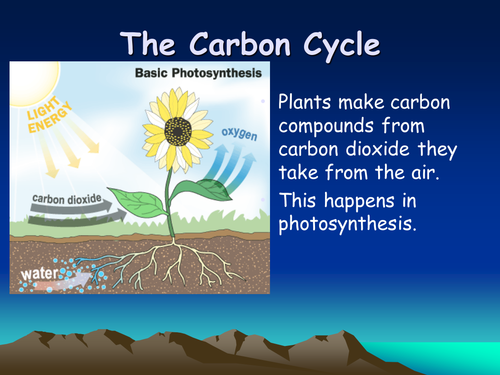 The Carbon Cycle

Basic Photosynthesis

LIGHT ENERGY

oxygen

carbon dioxide

water

Plants make carbon compounds from carbon dioxide they take from the air.

This happens in photosynthesis.